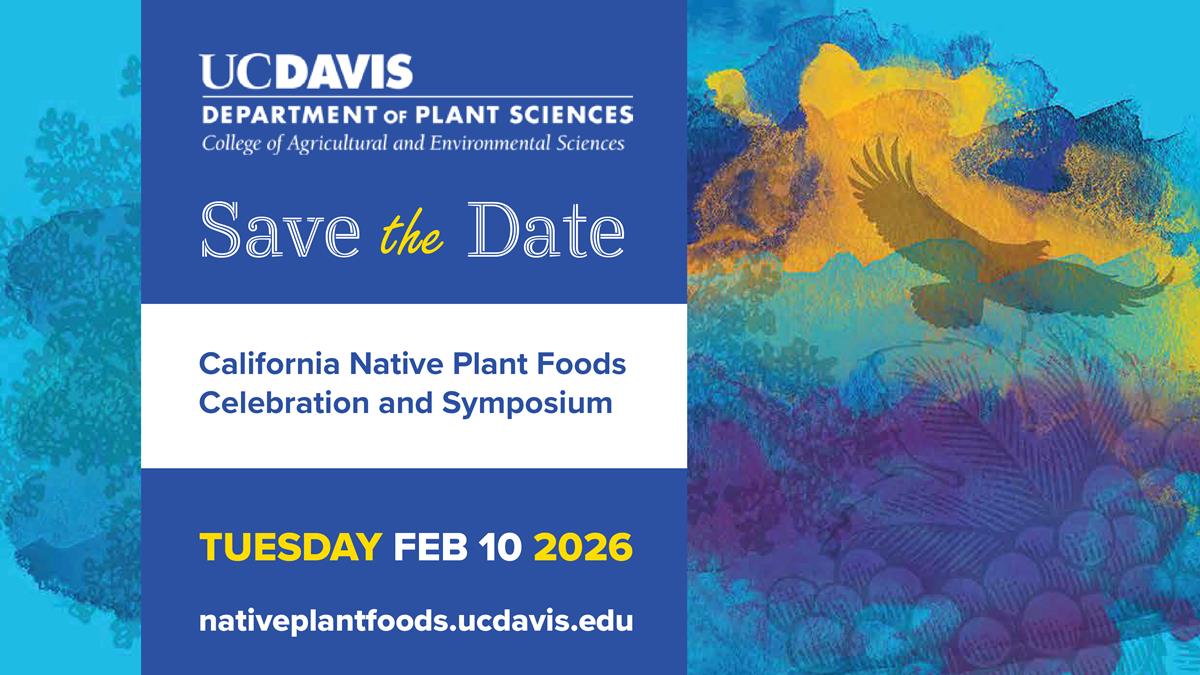 UCDAVIS
DEPARTMENT OF PLANT SCIENCES
College of Agricultural and Environmental Sciences

Save the Date

California Native Plant Foods Celebration and Symposium

TUESDAY FEB 10 2026

nativeplantfoods.ucdavis.edu